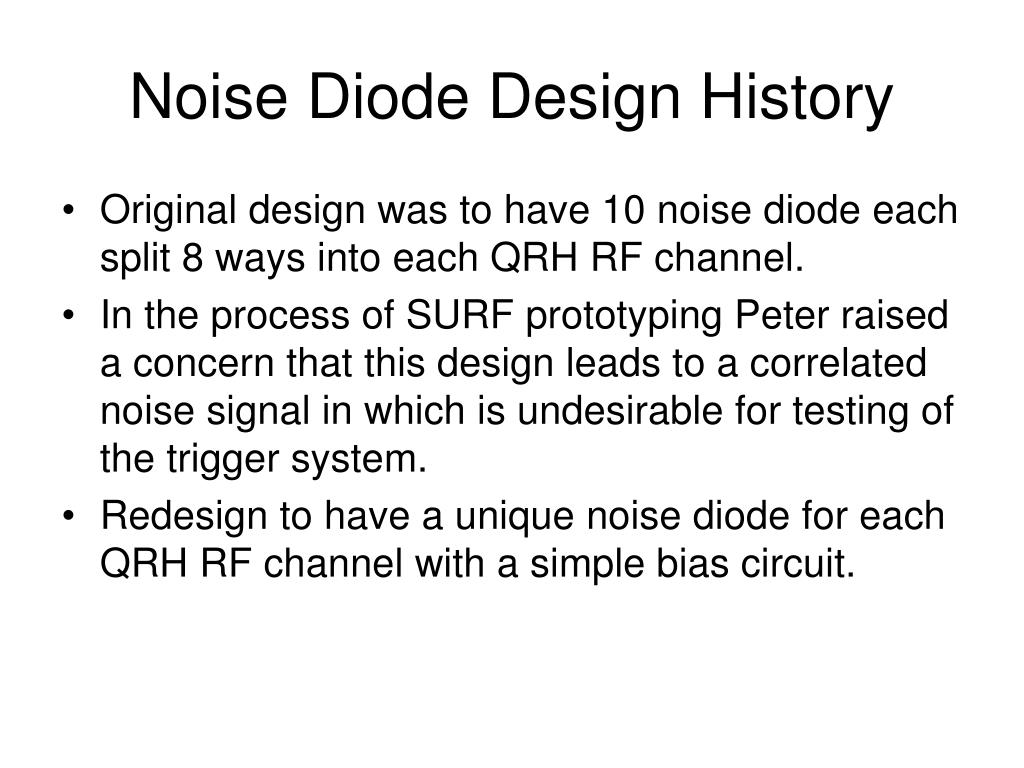 Noise Diode Design History

• Original design was to have 10 noise diode each split 8 ways into each QRH RF channel.
• In the process of SURF prototyping Peter raised a concern that this design leads to a correlated noise signal in which is undesirable for testing of the trigger system.
• Redesign to have a unique noise diode for each QRH RF channel with a simple bias circuit.